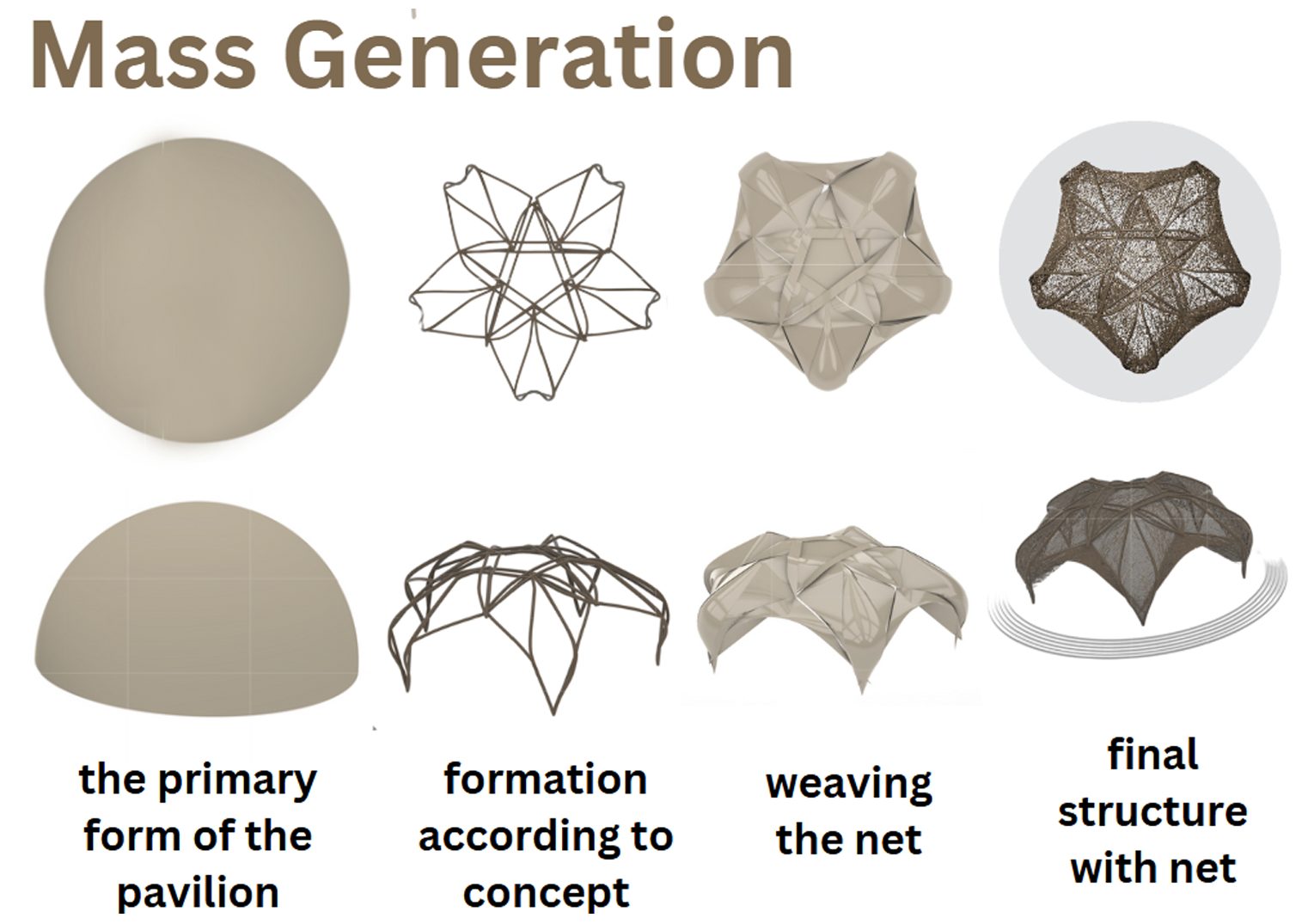 Mass Generation

the primary form of the pavilion

formation according to concept

weaving the net

final structure with net